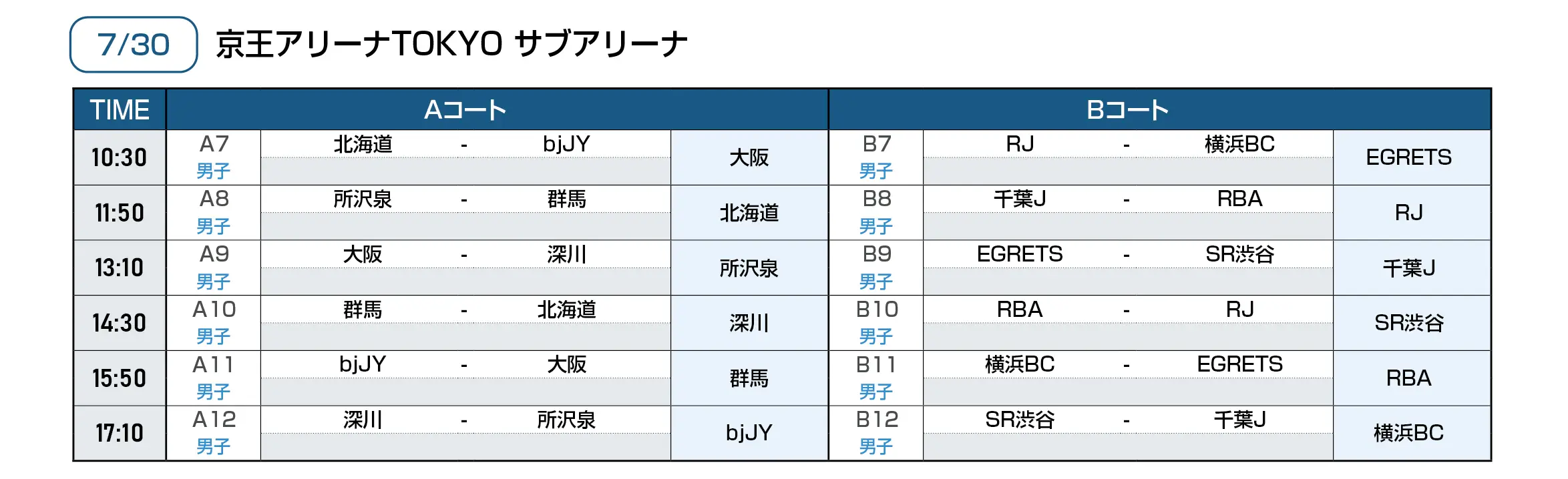 7/30 京王アリーナTOKYO サブアリーナ

| TIME | Aコート | | | | | Bコート | | | | |
|---|---|---|---|---|---|---|---|---|---|---|
| 10:30 | A7 男子 | 北海道 | - | bjJY | 大阪 | B7 男子 | RJ | - | 横浜BC | EGRETS |
| 11:50 | A8 男子 | 所沢泉 | - | 群馬 | 北海道 | B8 男子 | 千葉J | - | RBA | RJ |
| 13:10 | A9 男子 | 大阪 | - | 深川 | 所沢泉 | B9 男子 | EGRETS | - | SR渋谷 | 千葉J |
| 14:30 | A10 男子 | 群馬 | - | 北海道 | 深川 | B10 男子 | RBA | - | RJ | SR渋谷 |
| 15:50 | A11 男子 | bjJY | - | 大阪 | 群馬 | B11 男子 | 横浜BC | - | EGRETS | RBA |
| 17:10 | A12 男子 | 深川 | - | 所沢泉 | bjJY | B12 男子 | SR渋谷 | - | 千葉J | 横浜BC |